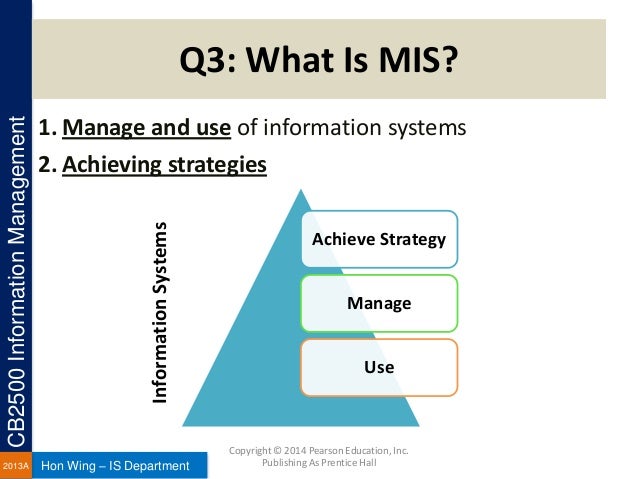 CB2500 Information Management

Q3: What Is MIS?

1. Manage and use of information systems
2. Achieving strategies

Information Systems

Achieve Strategy

Manage

Use

2013A Hon Wing – IS Department

Copyright © 2014 Pearson Education, Inc. Publishing As Prentice Hall